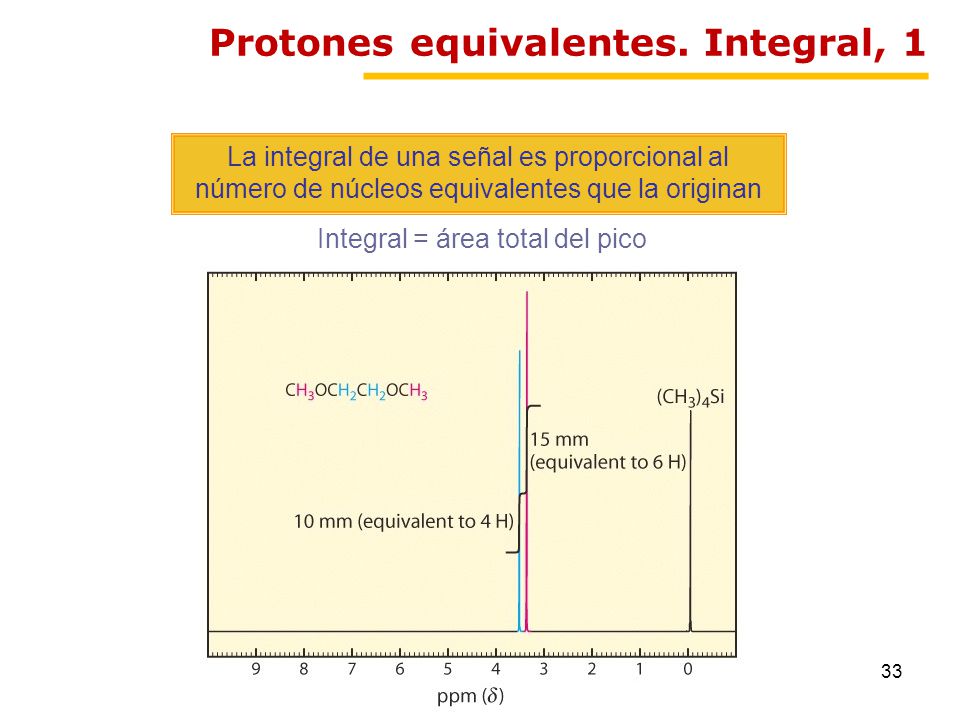 Protones equivalentes. Integral, 1

La integral de una señal es proporcional al número de núcleos equivalentes que la originan

Integral = área total del pico

$CH_3OCH_2CH_2OCH_3$

$(CH_3)_4Si$

15 mm (equivalent to 6 H)

10 mm (equivalent to 4 H)

9 8 7 6 5 4 3 2 1 0

ppm ($\delta$)

33